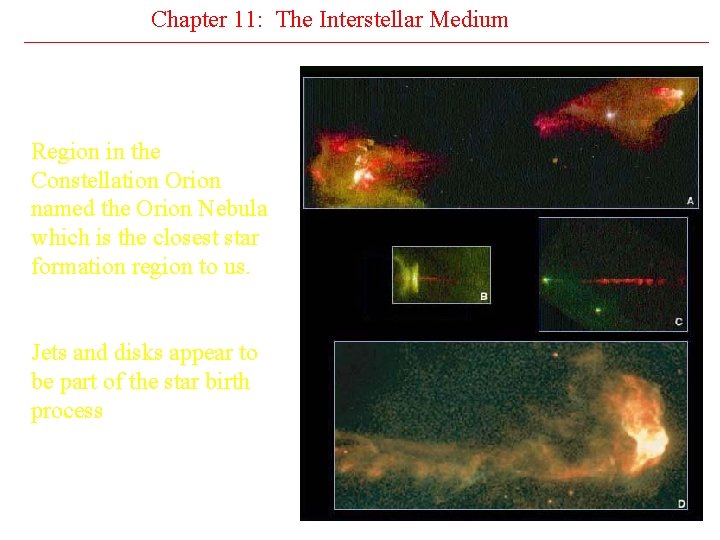 Chapter 11: The Interstellar Medium

Region in the Constellation Orion named the Orion Nebula which is the closest star formation region to us.

Jets and disks appear to be part of the star birth process

A

B

C

D